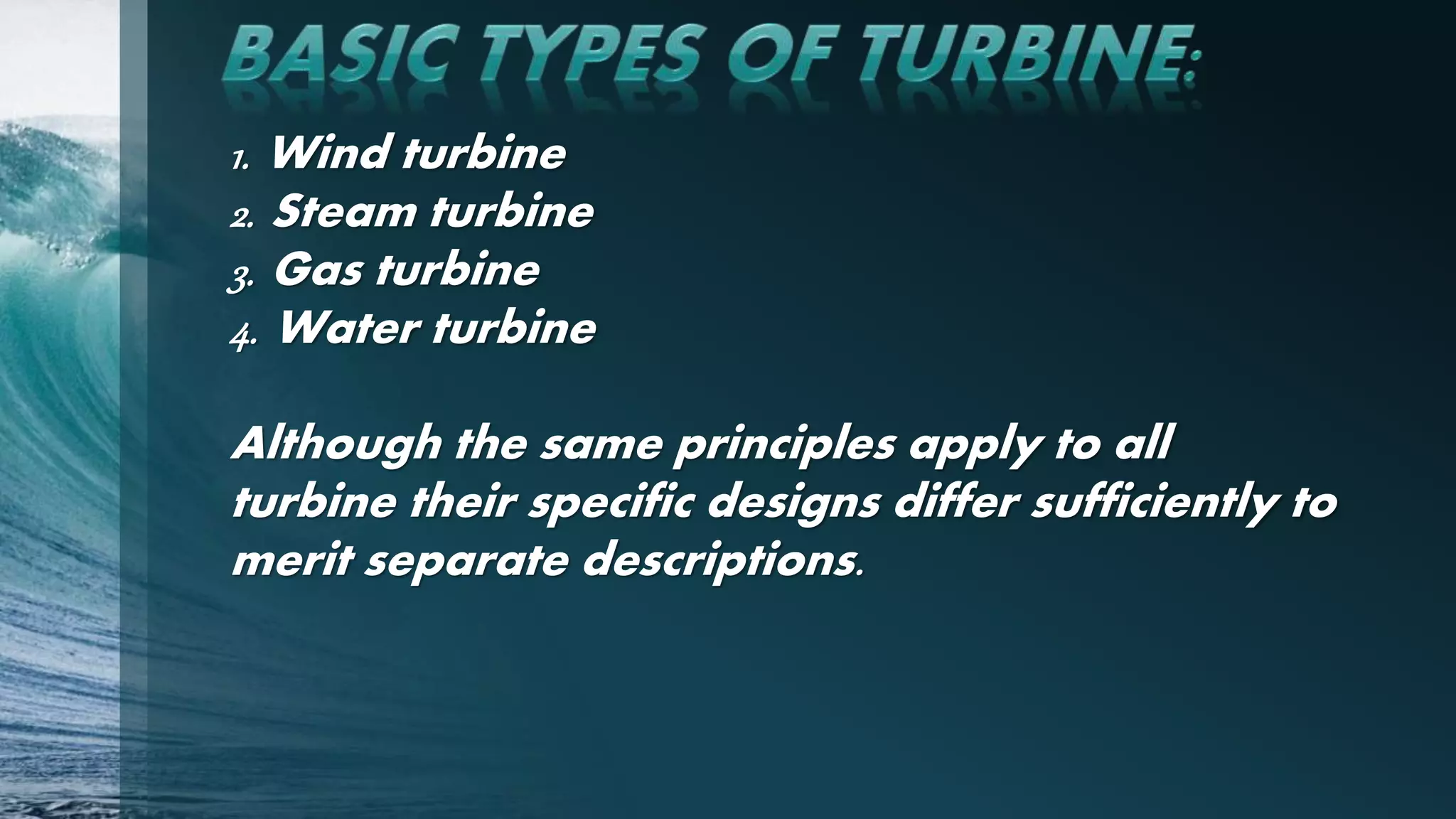 BASIC TYPES OF TURBINE:

1. Wind turbine
2. Steam turbine
3. Gas turbine
4. Water turbine

Although the same principles apply to all turbine their specific designs differ sufficiently to merit separate descriptions.